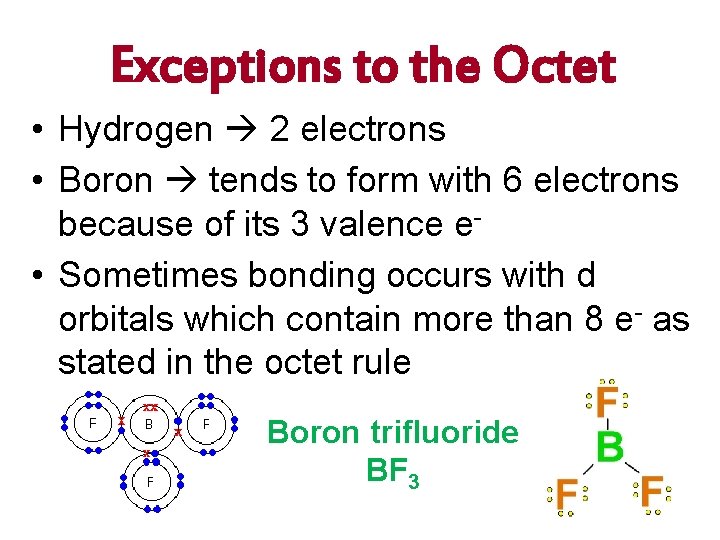 Exceptions to the Octet

• Hydrogen → 2 electrons
• Boron → tends to form with 6 electrons because of its 3 valence $e^-$
• Sometimes bonding occurs with d orbitals which contain more than 8 $e^-$ as stated in the octet rule

F B F
F

Boron trifluoride
$BF_3$

F
B
F F